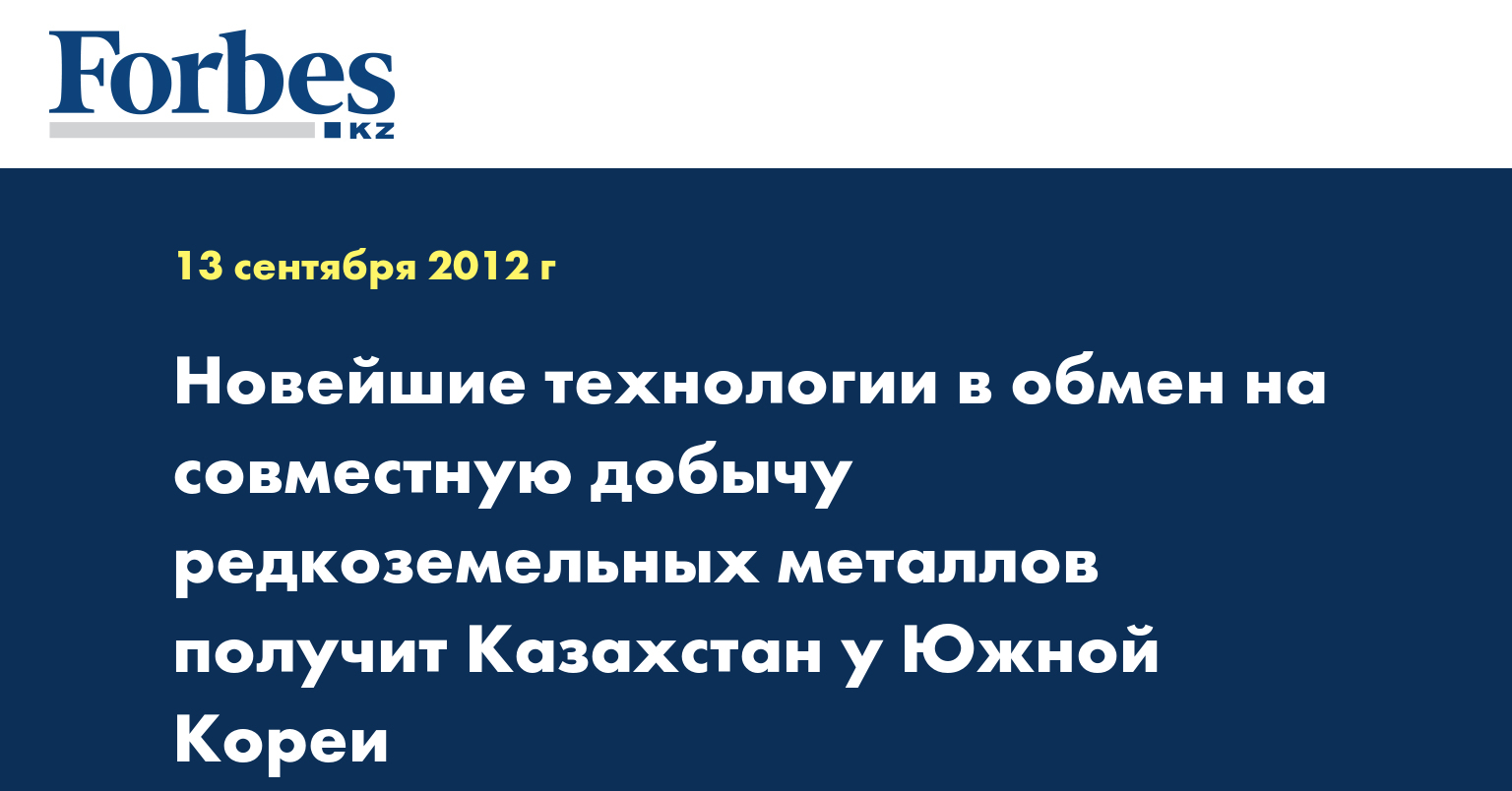 Forbes
KZ

13 сентября 2012 г

Новейшие технологии в обмен на совместную добычу редкоземельных металлов получит Казахстан у Южной Кореи